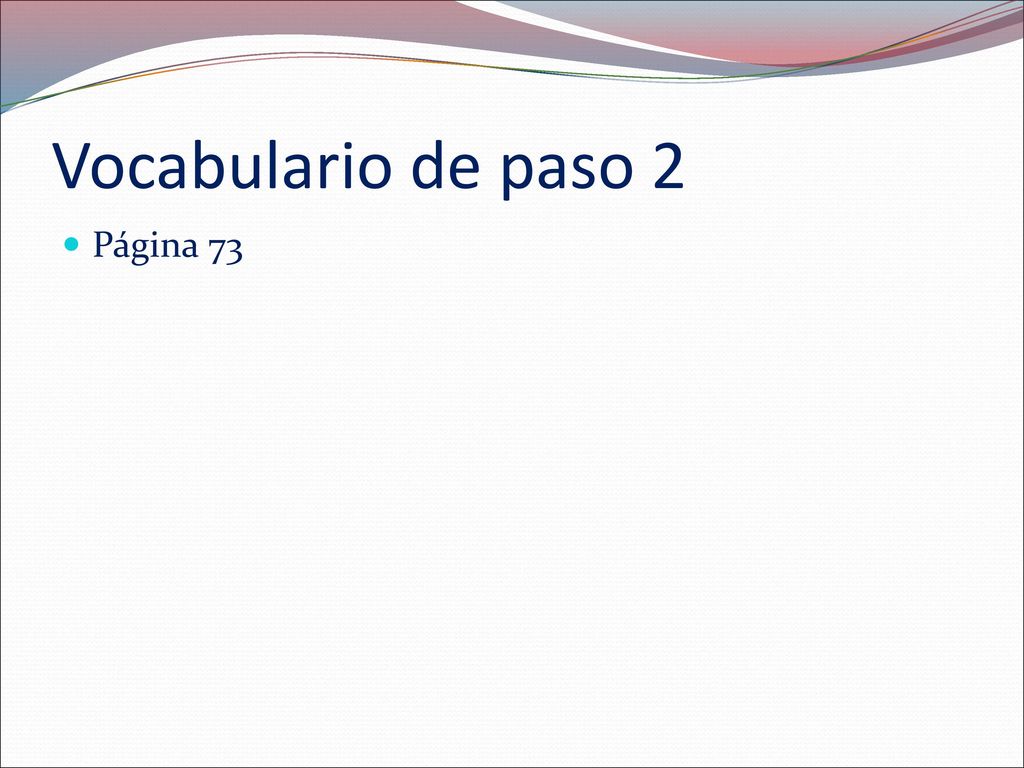 Vocabulario de paso 2

Página 73